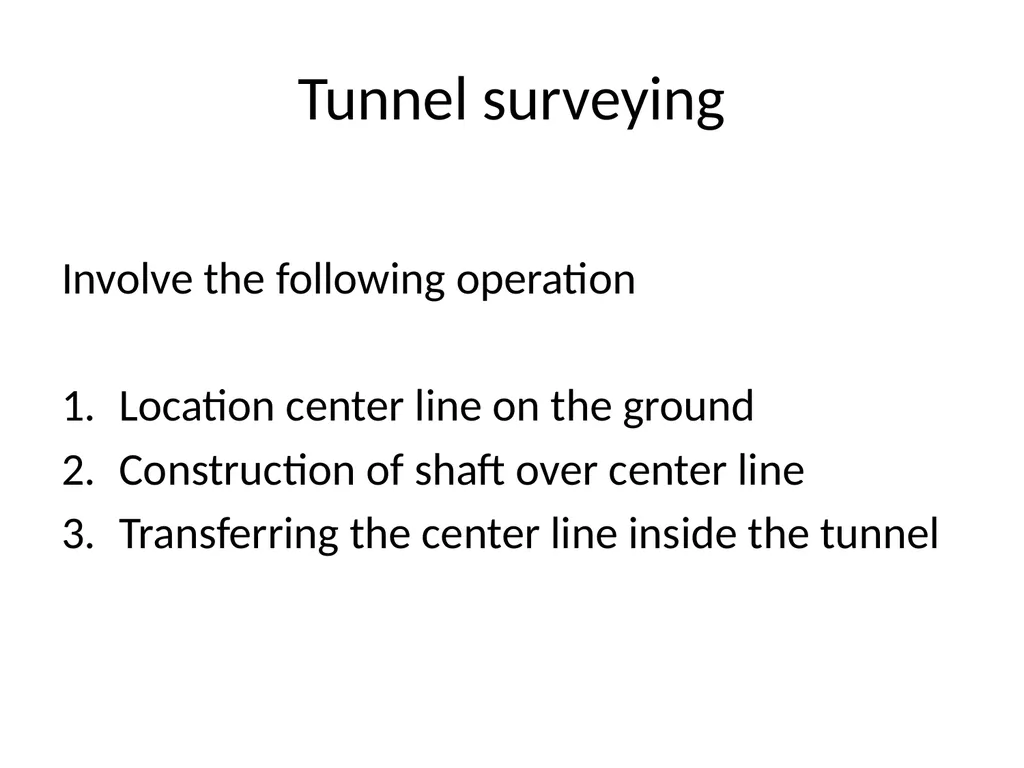 Tunnel surveying

Involve the following operation

1. Location center line on the ground
2. Construction of shaft over center line
3. Transferring the center line inside the tunnel